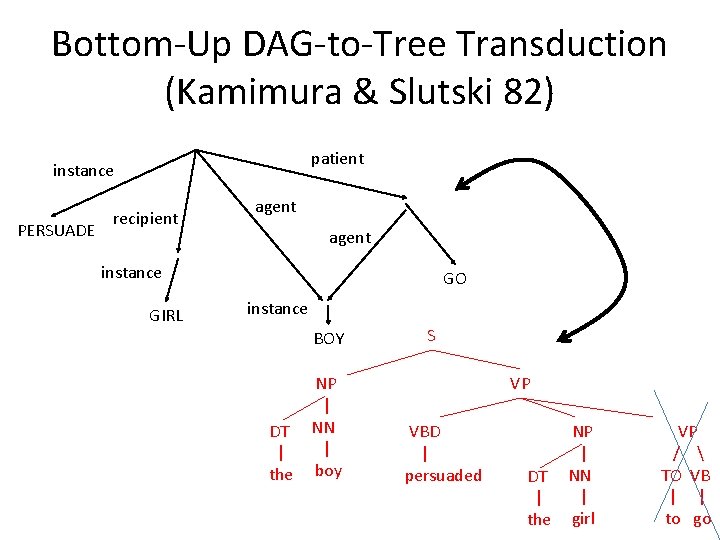 Bottom-Up DAG-to-Tree Transduction (Kamimura & Slutski 82)

instance
patient
PERSUADE
recipient
agent
agent
instance
GO
GIRL
instance
BOY

S
NP
VP
DT
NN
VBD
NP
VP
the
boy
persuaded
DT
NN
TO
VB
the
girl
to
go